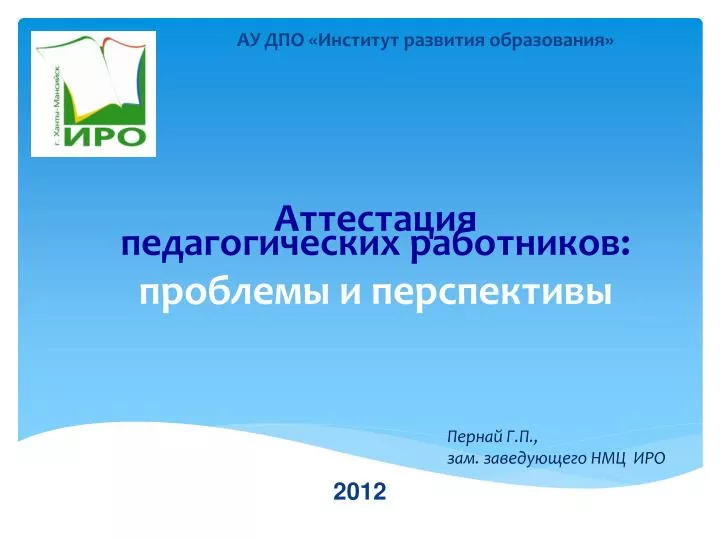 г. Ханты-Мансийск
ИРО

АУ ДПО «Институт развития образования»

Аттестация педагогических работников:

проблемы и перспективы

Пернай Г.П.,
зам. заведующего НМЦ ИРО

2012